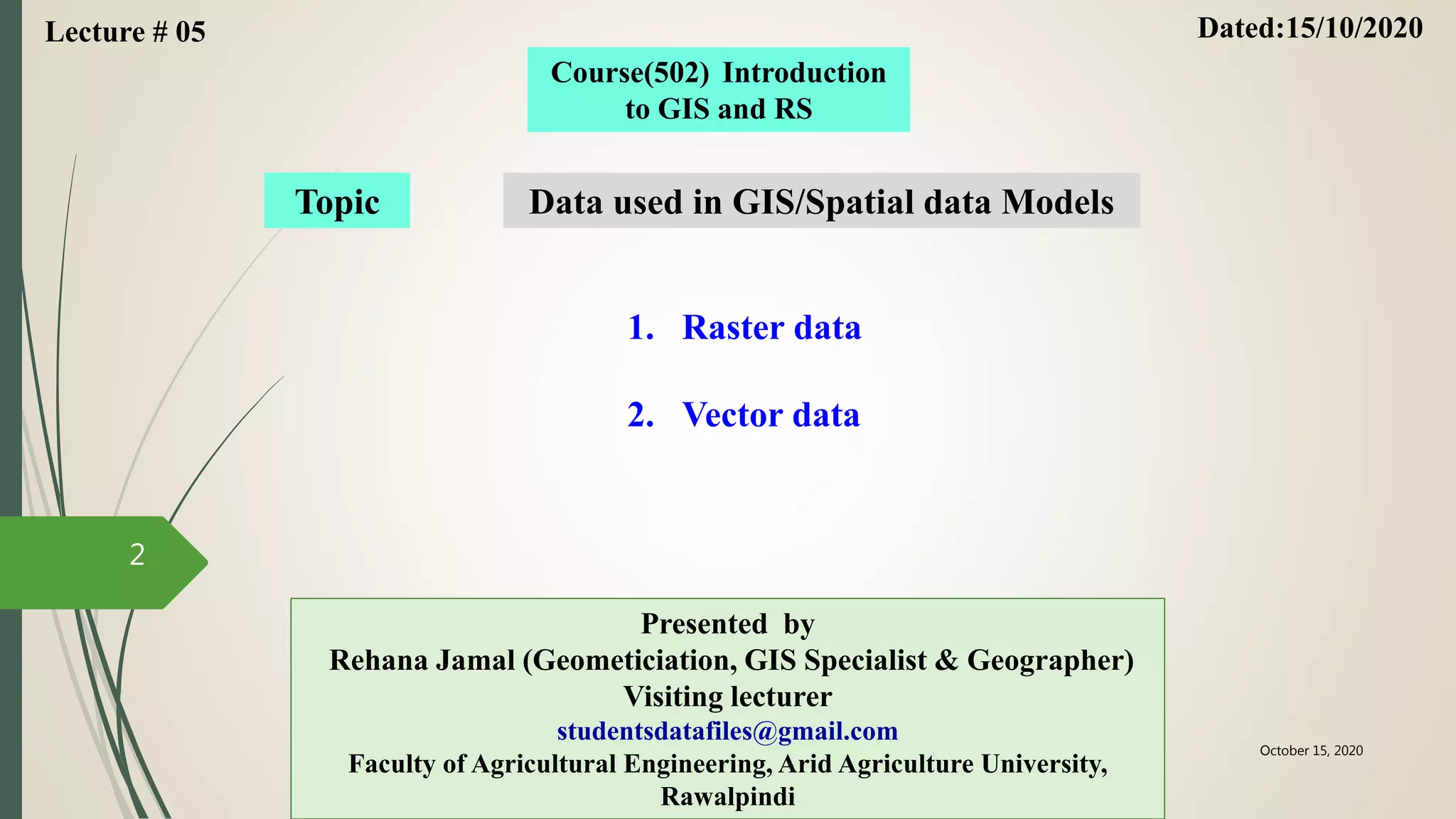 Lecture # 05

Dated:15/10/2020

Course(502) Introduction to GIS and RS

Topic

Data used in GIS/Spatial data Models

1. Raster data

2. Vector data

2

Presented by
Rehana Jamal (Geometiciation, GIS Specialist & Geographer)
Visiting lecturer
studentsdatafiles@gmail.com
Faculty of Agricultural Engineering, Arid Agriculture University, Rawalpindi

October 15, 2020